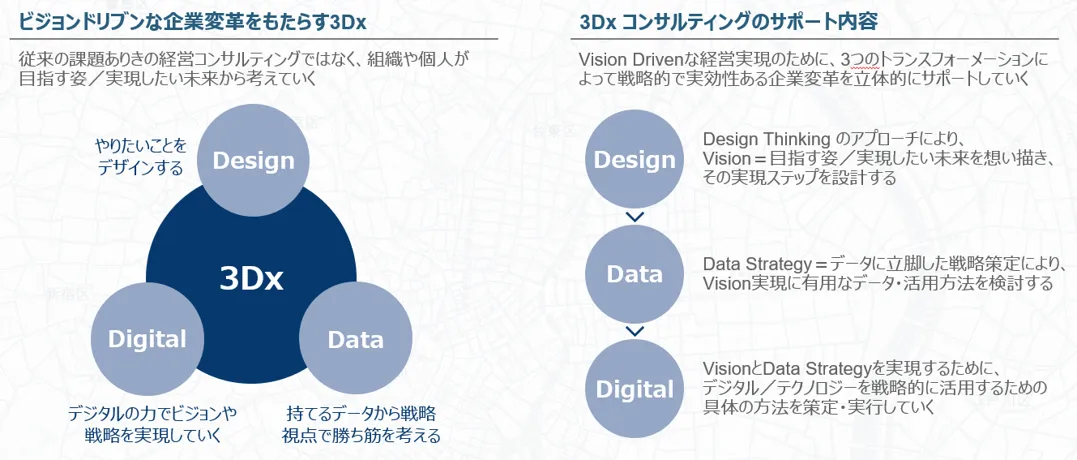 ビジョンドリブンな企業変革をもたらす3Dx

従来の課題ありきの経営コンサルティングではなく、組織や個人が目指す姿／実現したい未来から考えていく

やりたいことをデザインする

Design

3Dx

Digital

Data

デジタルの力でビジョンや戦略を実現していく

持てるデータから戦略視点で勝ち筋を考える

3Dx コンサルティングのサポート内容

Vision Drivenな経営実現のために、3つのトランスフォーメーションによって戦略的で実効性ある企業変革を立体的にサポートしていく

Design

Design Thinking のアプローチにより、Vision＝目指す姿／実現したい未来を想い描き、その実現ステップを設計する

Data

Data Strategy＝データに立脚した戦略策定により、Vision実現に有用なデータ・活用方法を検討する

Digital

VisionとData Strategyを実現するために、デジタル／テクノロジーを戦略的に活用するための具体の方法を策定・実行していく